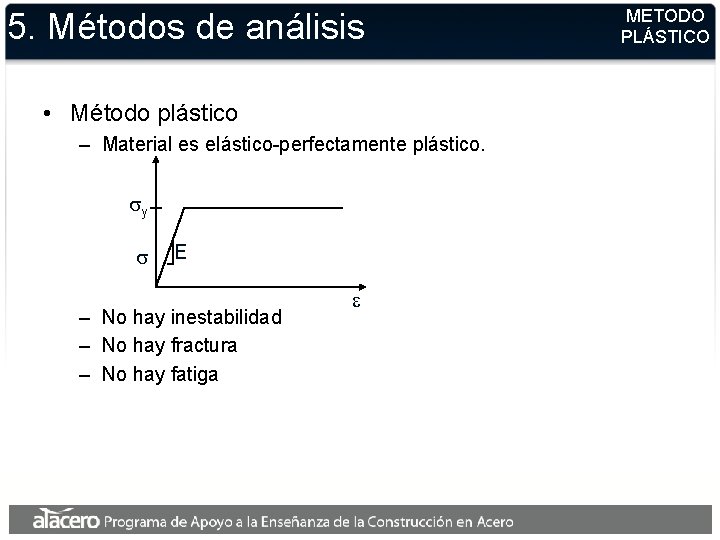 5. Métodos de análisis

METODO PLÁSTICO

• Método plástico
– Material es elástico-perfectamente plástico.

$\sigma_y$
$\sigma$
E
$\varepsilon$

– No hay inestabilidad
– No hay fractura
– No hay fatiga

alacero Programa de Apoyo a la Enseñanza de la Construcción en Acero